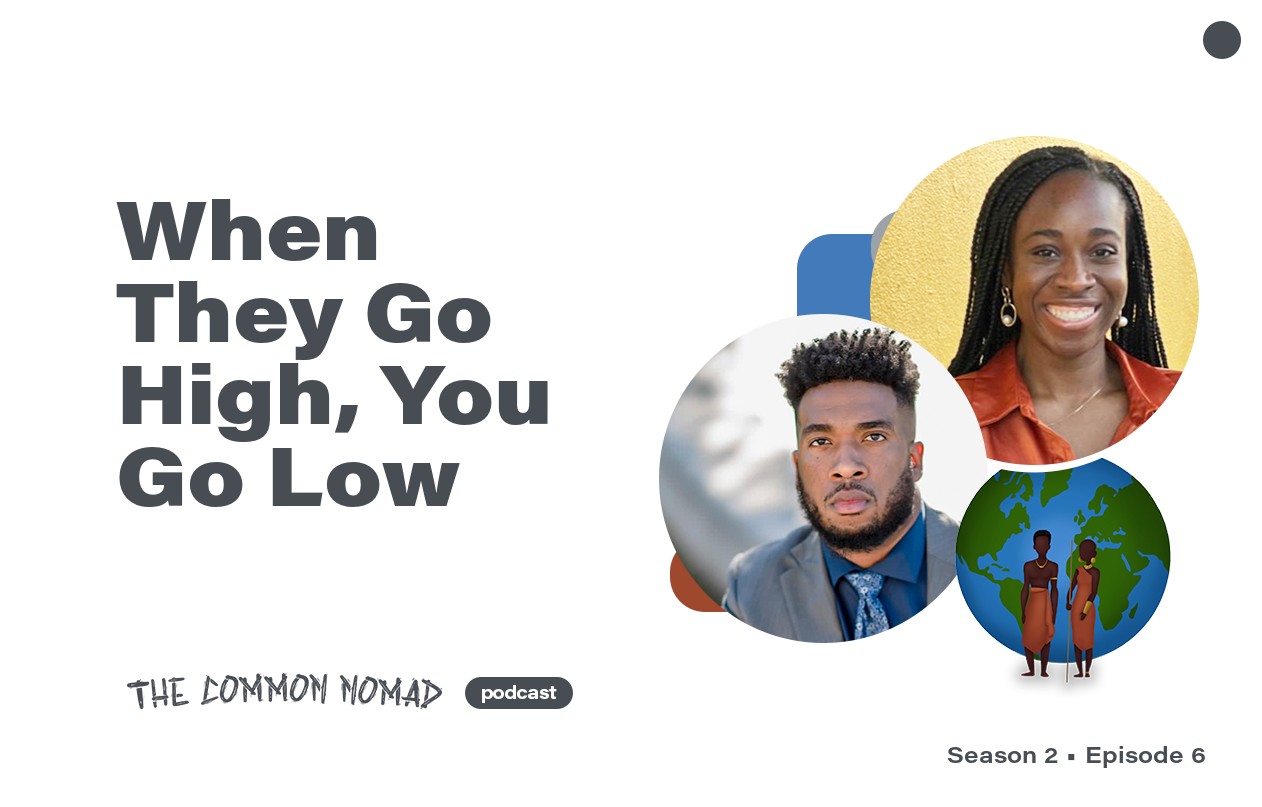 When They Go High, You Go Low

THE COMMON NOMAD podcast

Season 2 ▪ Episode 6